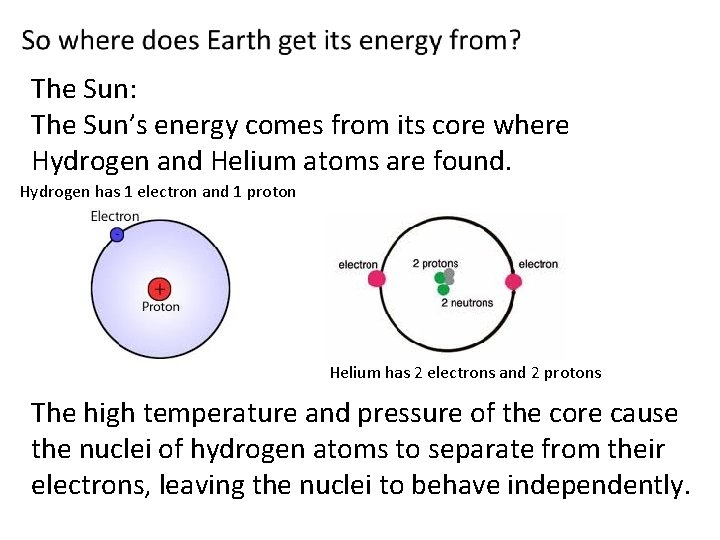 So where does Earth get its energy from?

The Sun:
The Sun's energy comes from its core where Hydrogen and Helium atoms are found.

Hydrogen has 1 electron and 1 proton

Electron
-
+
Proton

electron
2 protons
electron
2 neutrons

Helium has 2 electrons and 2 protons

The high temperature and pressure of the core cause the nuclei of hydrogen atoms to separate from their electrons, leaving the nuclei to behave independently.